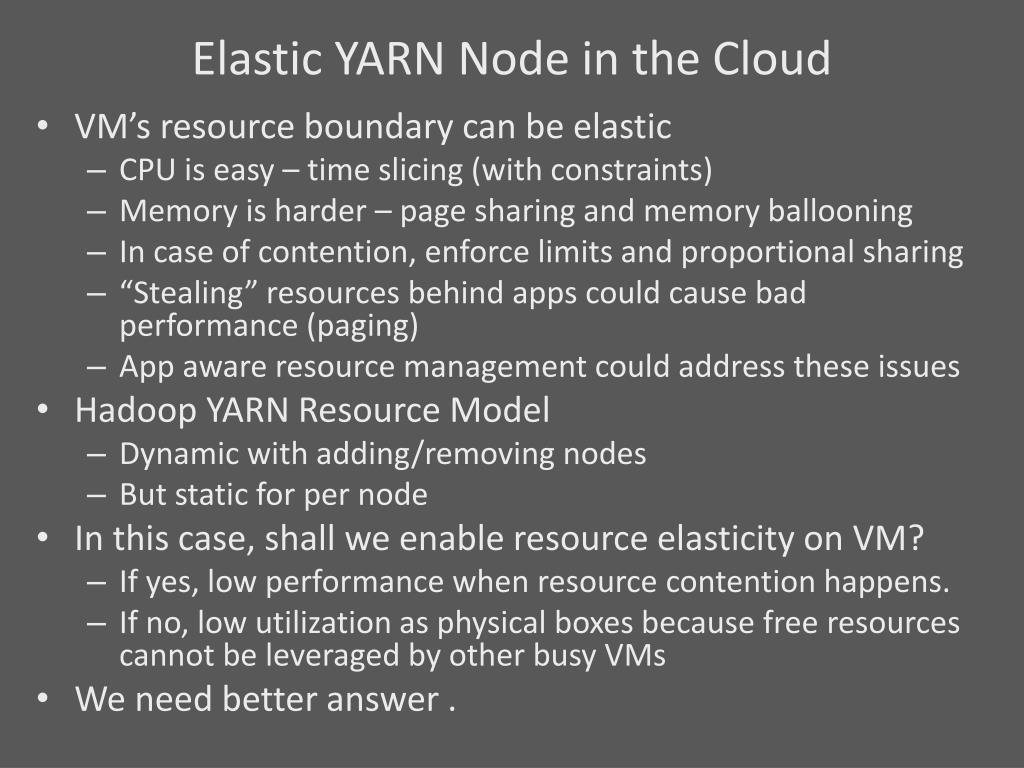 Elastic YARN Node in the Cloud

• VM’s resource boundary can be elastic
– CPU is easy – time slicing (with constraints)
– Memory is harder – page sharing and memory ballooning
– In case of contention, enforce limits and proportional sharing
– “Stealing” resources behind apps could cause bad performance (paging)
– App aware resource management could address these issues
• Hadoop YARN Resource Model
– Dynamic with adding/removing nodes
– But static for per node
• In this case, shall we enable resource elasticity on VM?
– If yes, low performance when resource contention happens.
– If no, low utilization as physical boxes because free resources cannot be leveraged by other busy VMs
• We need better answer .